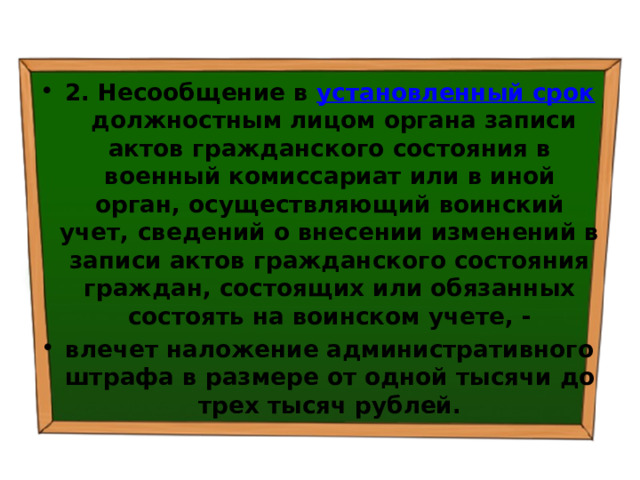 • 2. Несообщение в установленный срок должностным лицом органа записи актов гражданского состояния в военный комиссариат или в иной орган, осуществляющий воинский учет, сведений о внесении изменений в записи актов гражданского состояния граждан, состоящих или обязанных состоять на воинском учете, -

• влечет наложение административного штрафа в размере от одной тысячи до трех тысяч рублей.